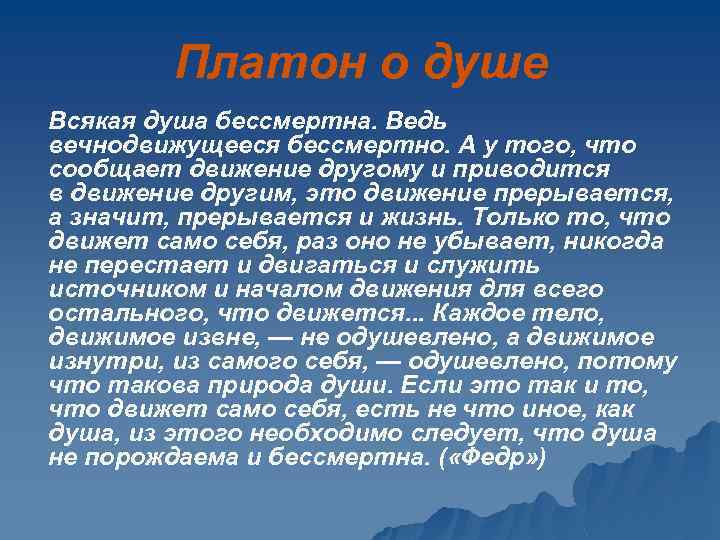 Платон о душе

Всякая душа бессмертна. Ведь вечнодвижущееся бессмертно. А у того, что сообщает движение другому и приводится в движение другим, это движение прерывается, а значит, прерывается и жизнь. Только то, что движет само себя, раз оно не убывает, никогда не перестает и двигаться и служить источником и началом движения для всего остального, что движется... Каждое тело, движимое извне, — не одушевлено, а движимое изнутри, из самого себя, — одушевлено, потому что такова природа души. Если это так и то, что движет само себя, есть не что иное, как душа, из этого необходимо следует, что душа не порождаема и бессмертна. («Федр»)